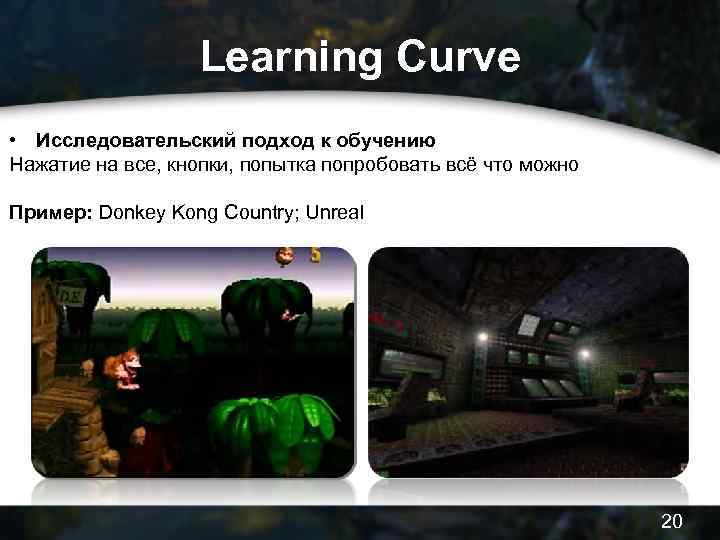 Learning Curve

• Исследовательский подход к обучению
Нажатие на все, кнопки, попытка попробовать всё что можно

Пример: Donkey Kong Country; Unreal

5

20